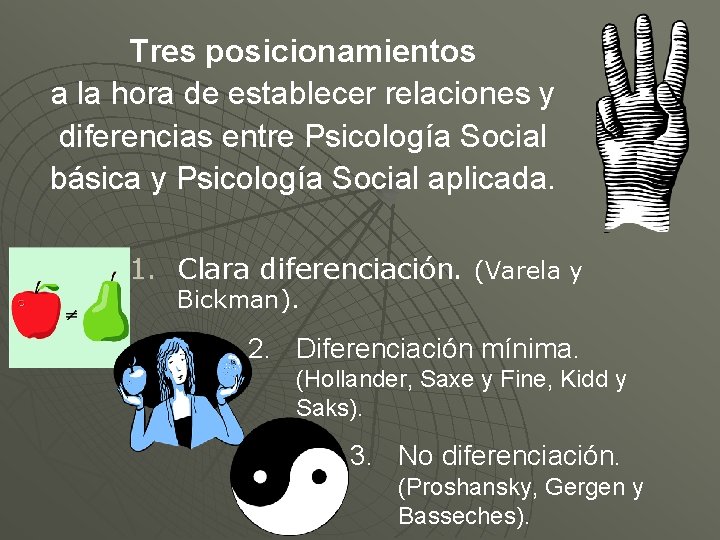 Tres posicionamientos a la hora de establecer relaciones y diferencias entre Psicología Social básica y Psicología Social aplicada.

$\neq$

1. Clara diferenciación. (Varela y Bickman).

2. Diferenciación mínima. (Hollander, Saxe y Fine, Kidd y Saks).

3. No diferenciación. (Proshansky, Gergen y Basseches).